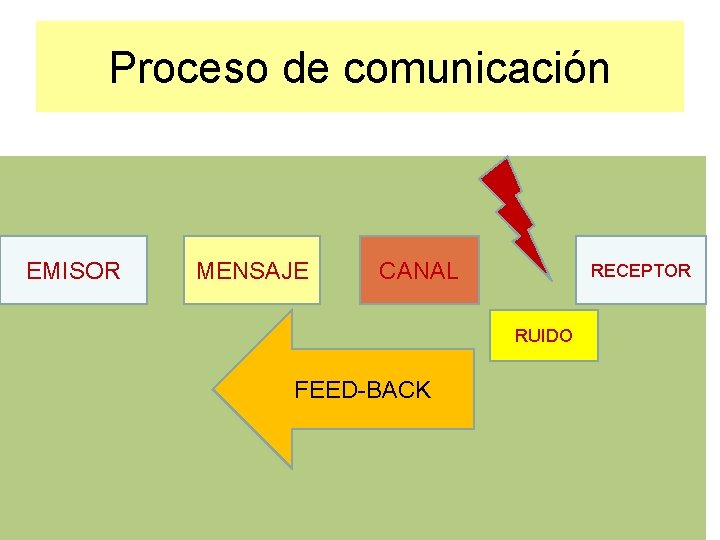 Proceso de comunicación

EMISOR

MENSAJE

CANAL

RECEPTOR

RUIDO

FEED-BACK